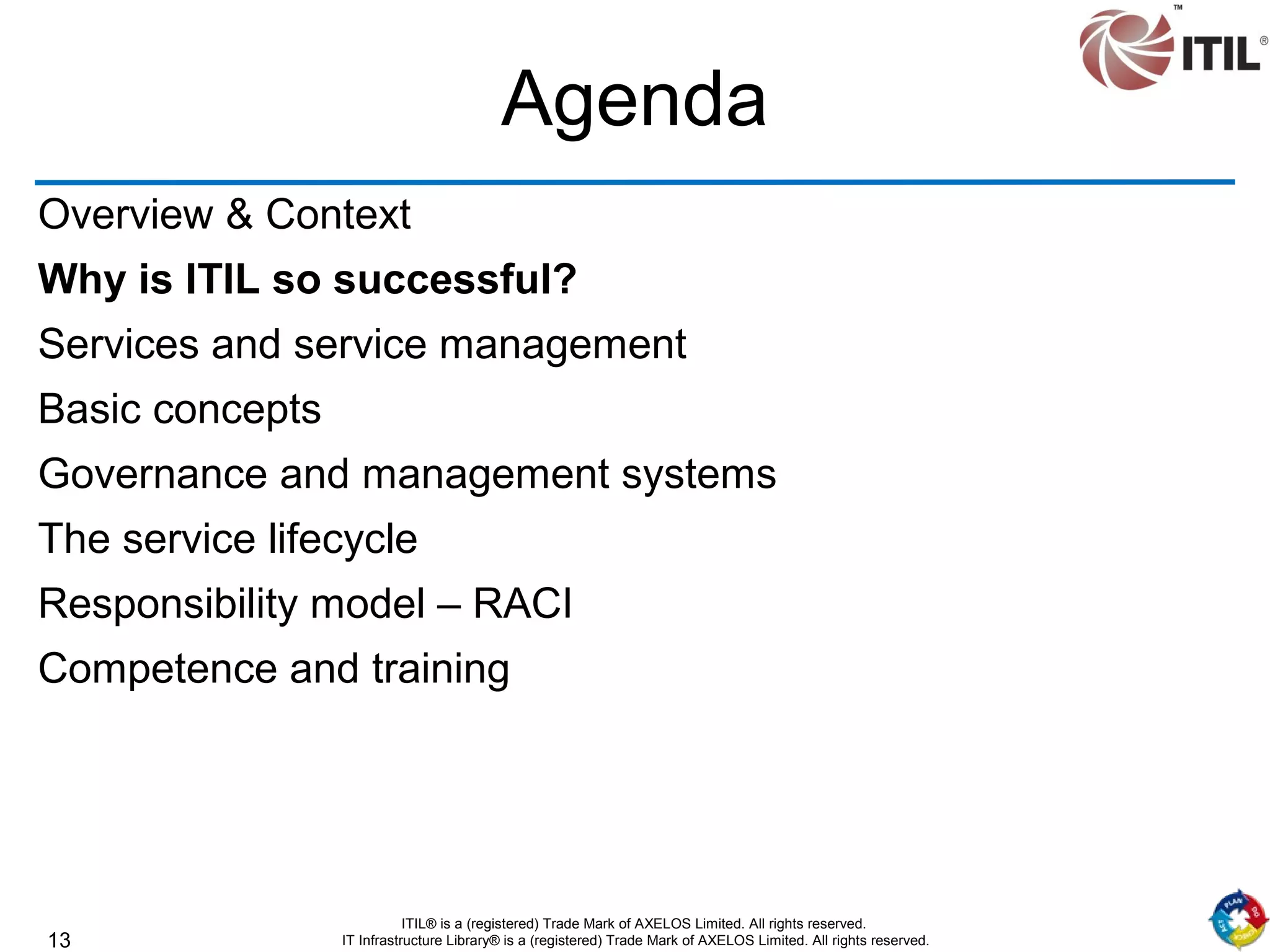 ™
ITIL®

Agenda

Overview & Context

Why is ITIL so successful?

Services and service management

Basic concepts

Governance and management systems

The service lifecycle

Responsibility model – RACI

Competence and training

13

ITIL® is a (registered) Trade Mark of AXELOS Limited. All rights reserved.
IT Infrastructure Library® is a (registered) Trade Mark of AXELOS Limited. All rights reserved.

PLAN DO CHECK ACT